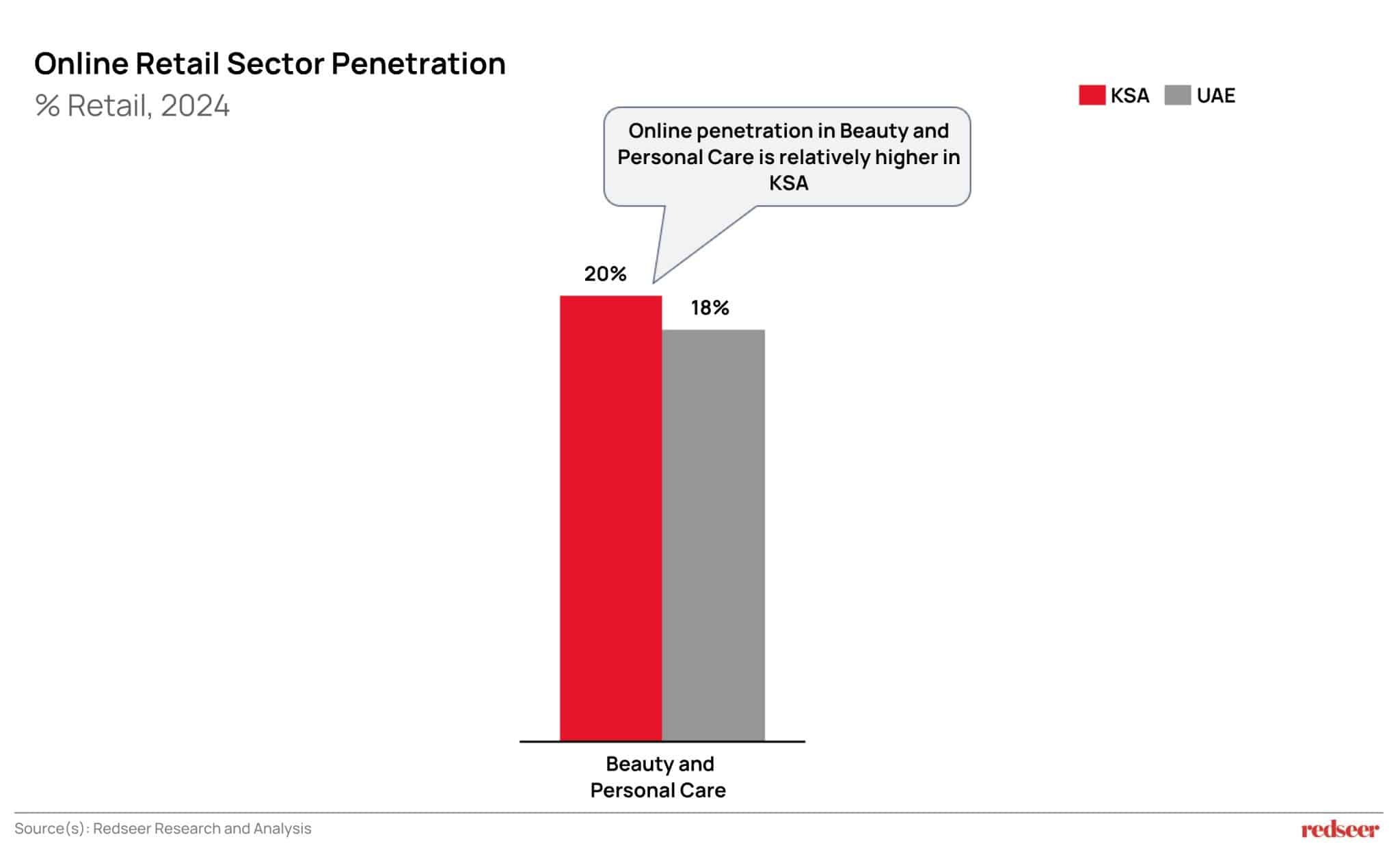 Online Retail Sector Penetration
% Retail, 2024

KSA UAE

Online penetration in Beauty and Personal Care is relatively higher in KSA

20%

18%

Beauty and Personal Care

Source(s): Redseer Research and Analysis

redseer